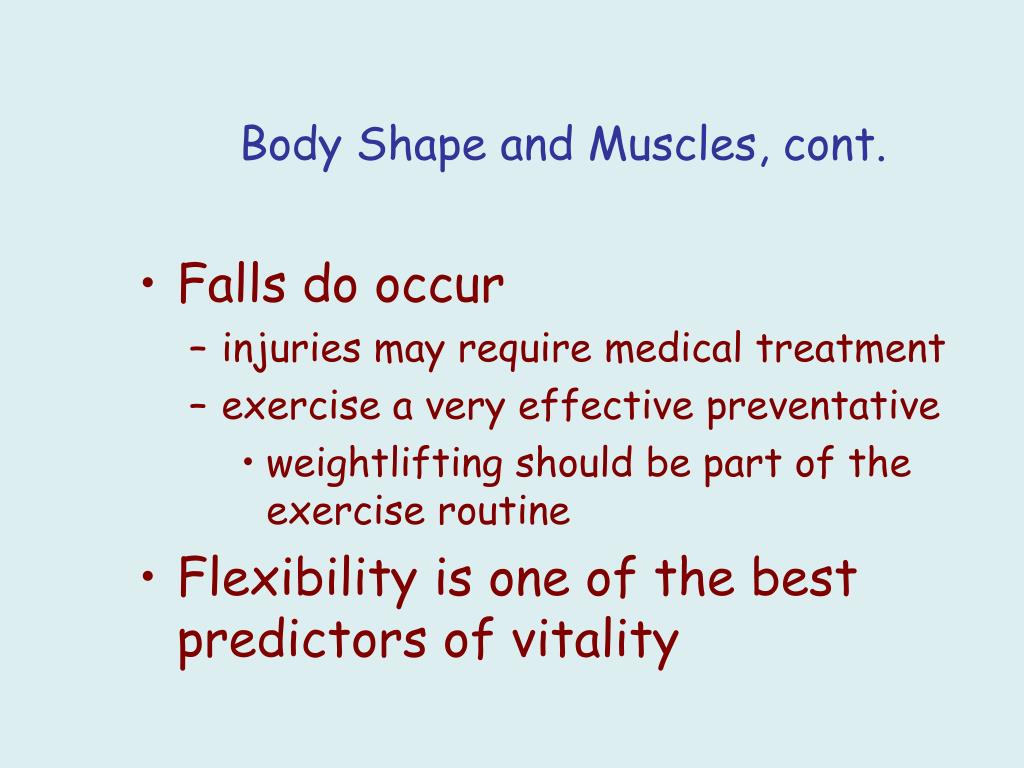 Body Shape and Muscles, cont.

• Falls do occur
– injuries may require medical treatment
– exercise a very effective preventative
• weightlifting should be part of the exercise routine
• Flexibility is one of the best predictors of vitality